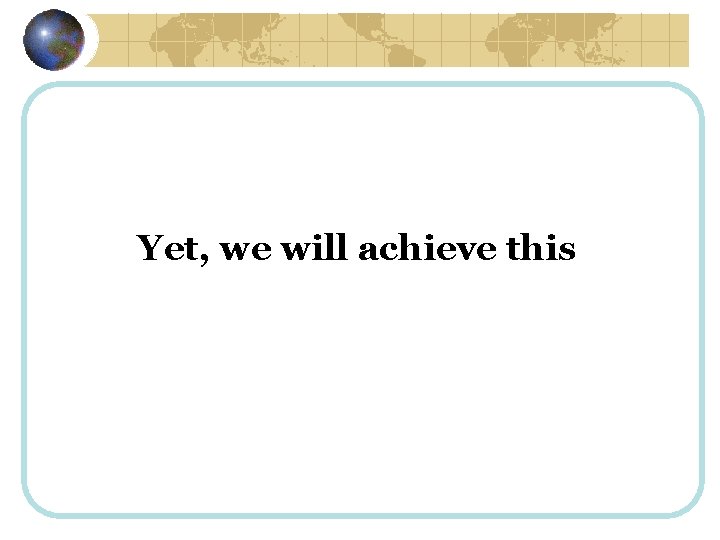 Yet, we will achieve this